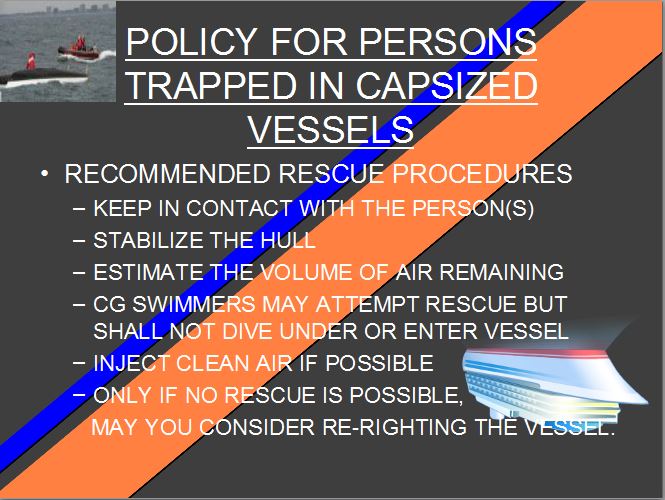 POLICY FOR PERSONS TRAPPED IN CAPSIZED VESSELS

• RECOMMENDED RESCUE PROCEDURES
– KEEP IN CONTACT WITH THE PERSON(S)
– STABILIZE THE HULL
– ESTIMATE THE VOLUME OF AIR REMAINING
– CG SWIMMERS MAY ATTEMPT RESCUE BUT SHALL NOT DIVE UNDER OR ENTER VESSEL
– INJECT CLEAN AIR IF POSSIBLE
– ONLY IF NO RESCUE IS POSSIBLE, MAY YOU CONSIDER RE-RIGHTING THE VESSEL.